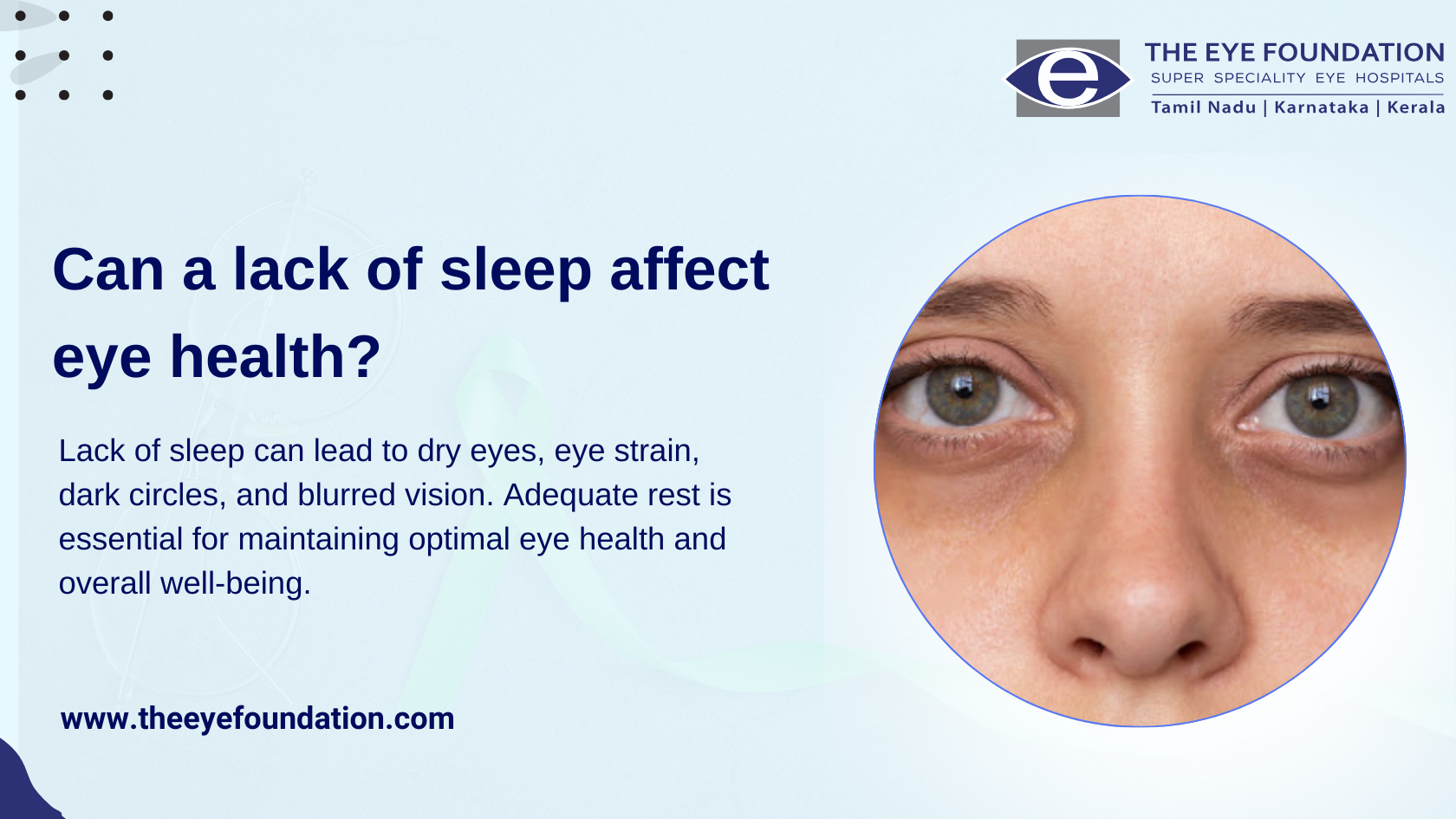 e
THE EYE FOUNDATION
SUPER SPECIALITY EYE HOSPITALS
Tamil Nadu | Karnataka | Kerala

Can a lack of sleep affect eye health?

Lack of sleep can lead to dry eyes, eye strain, dark circles, and blurred vision. Adequate rest is essential for maintaining optimal eye health and overall well-being.

www.theeyefoundation.com